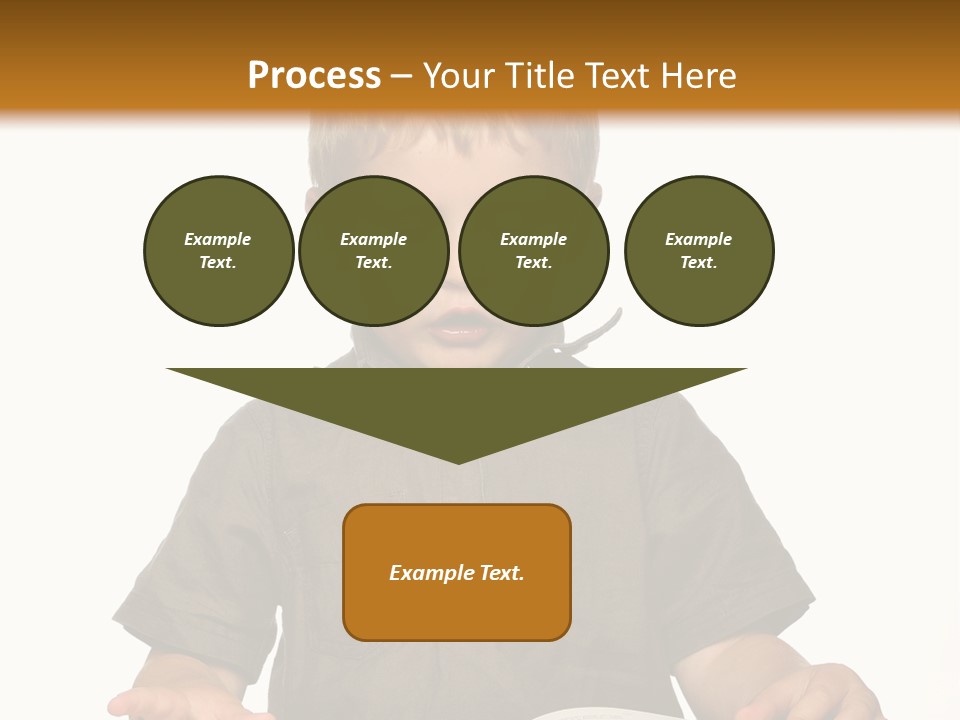 Process – Your Title Text Here

Example Text.

Example Text.

Example Text.

Example Text.

Example Text.